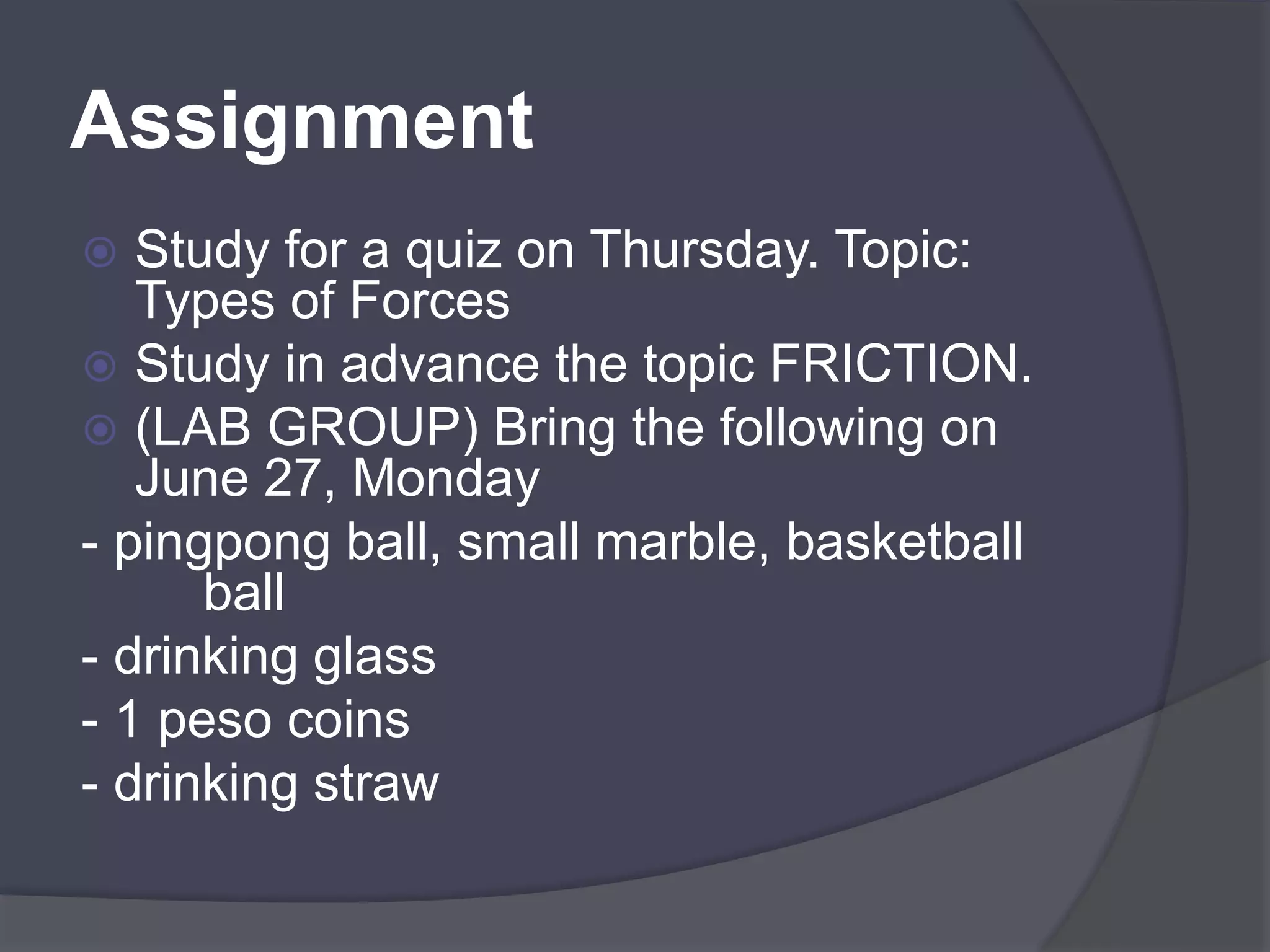 Assignment

Study for a quiz on Thursday. Topic: Types of Forces

Study in advance the topic FRICTION.

(LAB GROUP) Bring the following on June 27, Monday

- pingpong ball, small marble, basketball ball
- drinking glass
- 1 peso coins
- drinking straw